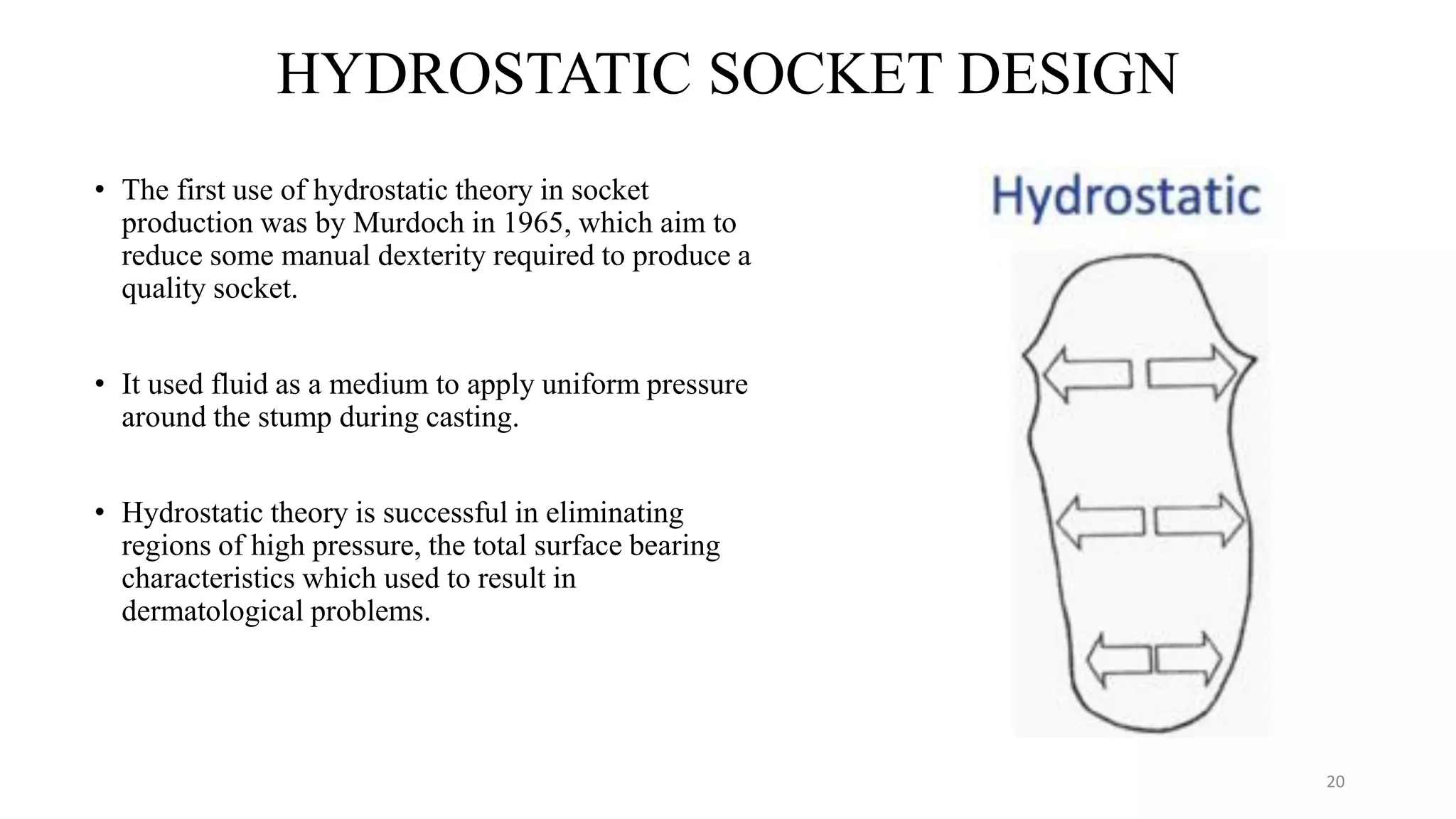 HYDROSTATIC SOCKET DESIGN

• The first use of hydrostatic theory in socket production was by Murdoch in 1965, which aim to reduce some manual dexterity required to produce a quality socket.

• It used fluid as a medium to apply uniform pressure around the stump during casting.

• Hydrostatic theory is successful in eliminating regions of high pressure, the total surface bearing characteristics which used to result in dermatological problems.

Hydrostatic

20